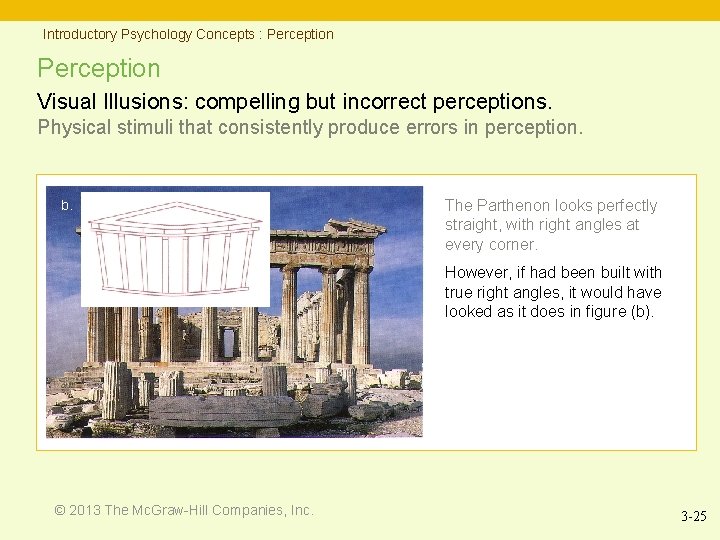 Introductory Psychology Concepts : Perception

Perception

Visual Illusions: compelling but incorrect perceptions.

Physical stimuli that consistently produce errors in perception.

b.

The Parthenon looks perfectly straight, with right angles at every corner.

However, if had been built with true right angles, it would have looked as it does in figure (b).

© 2013 The McGraw-Hill Companies, Inc.

3-25